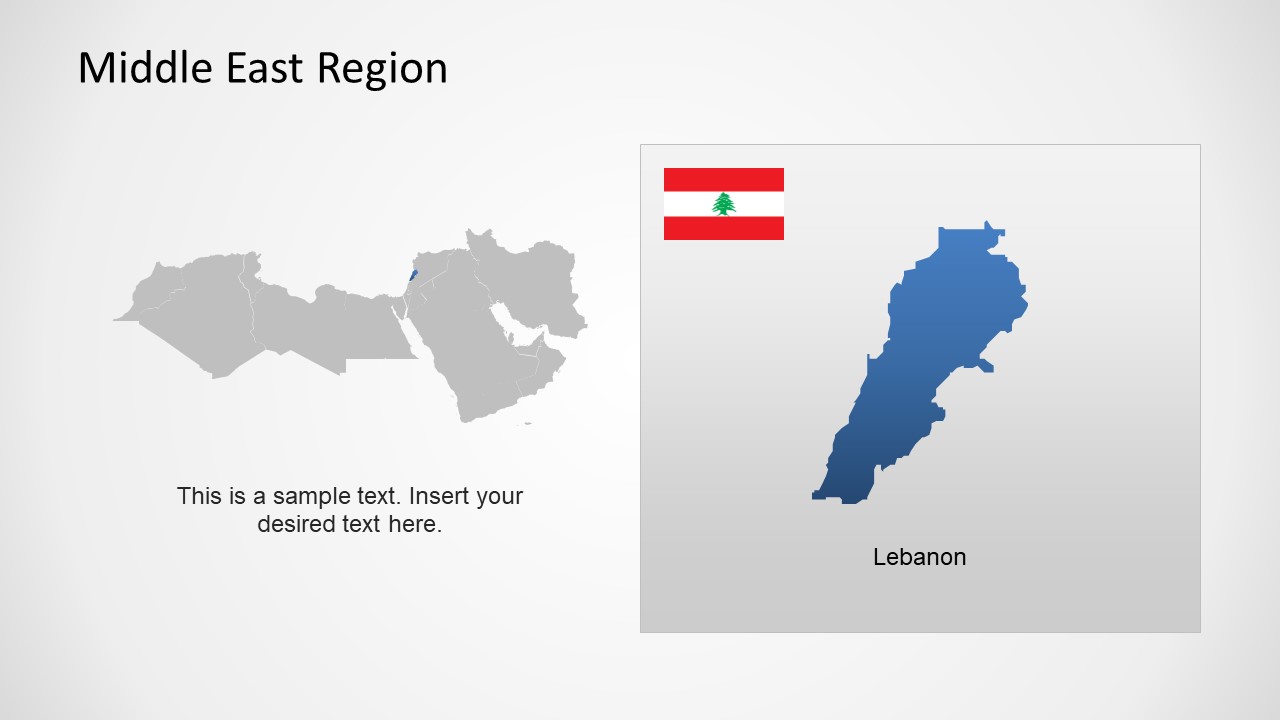 Middle East Region

This is a sample text. Insert your desired text here.

Lebanon